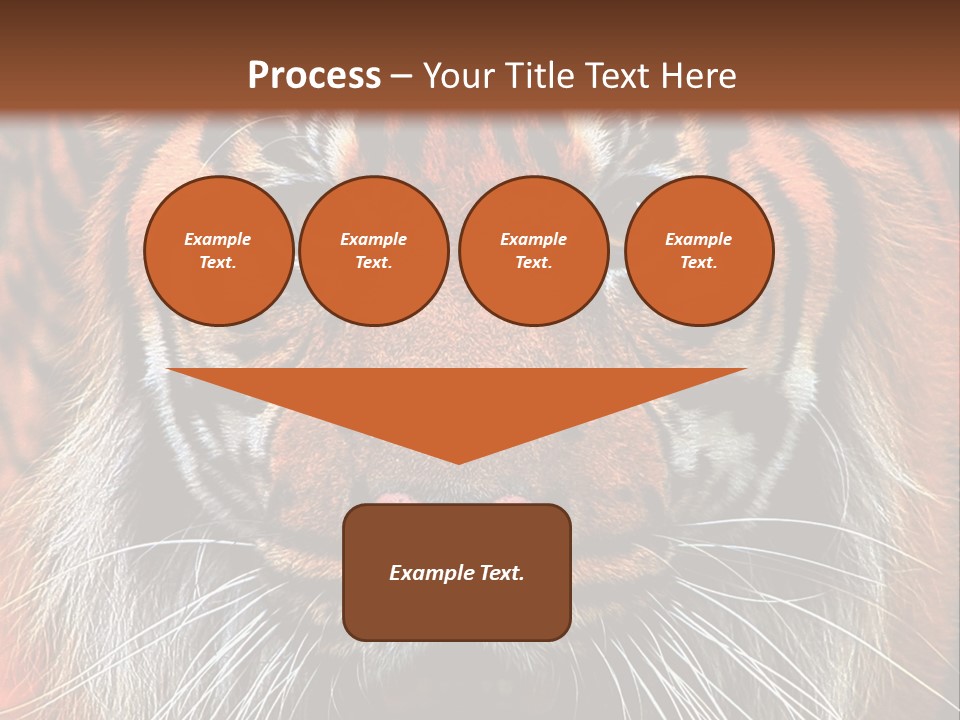 Process – Your Title Text Here

Example Text.

Example Text.

Example Text.

Example Text.

Example Text.